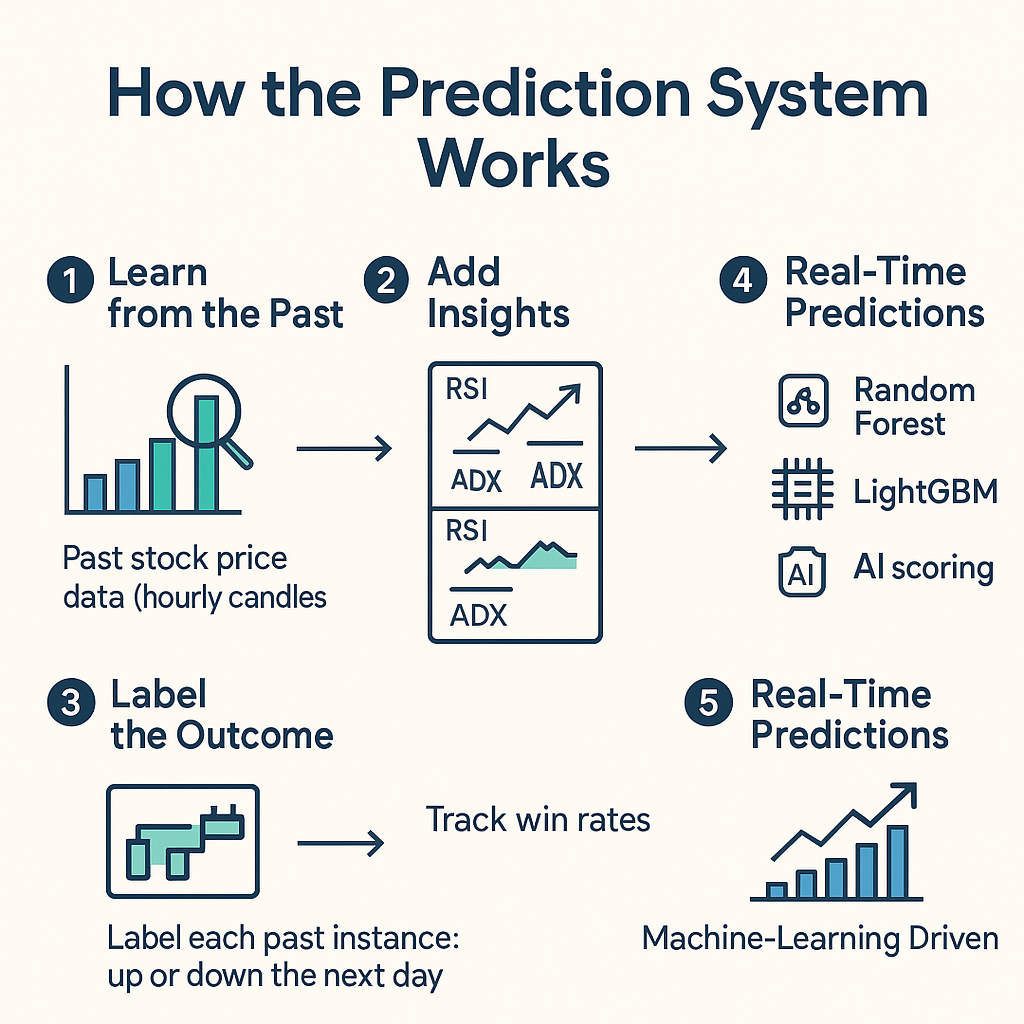 How the Prediction System Works

1 Learn from the Past

Past stock price data (hourly candles

2 Add Insights

RSI

ADX

ADX

RSI

ADX

4 Real-Time Predictions

Random Forest

LightGBM

AI

AI scoring

3 Label the Outcome

Label each past instance: up or down the next day

Track win rates

5 Real-Time Predictions

Machine-Learning Driven